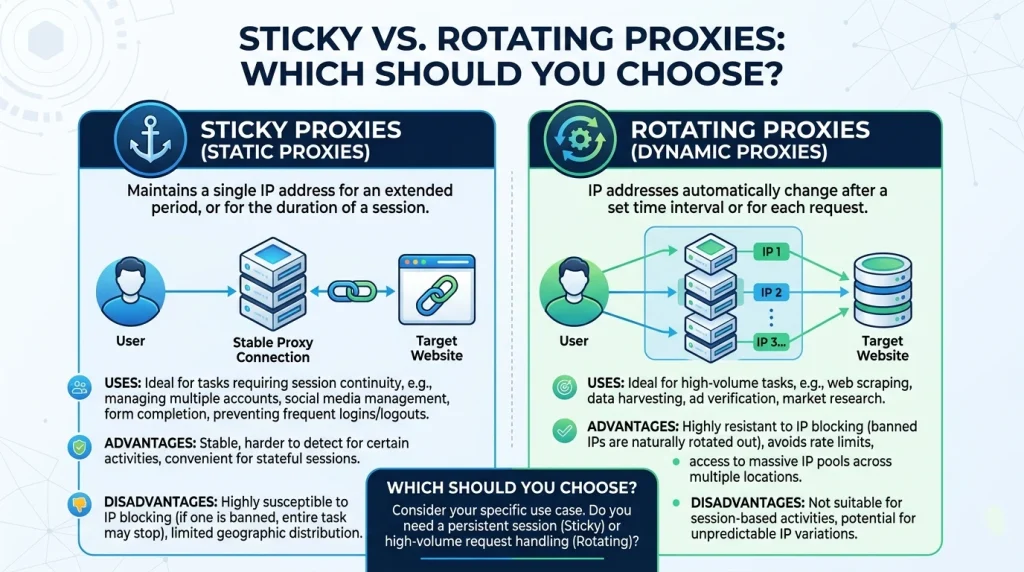 STICKY VS. ROTATING PROXIES: WHICH SHOULD YOU CHOOSE?

STICKY PROXIES (STATIC PROXIES)

Maintains a single IP address for an extended period, or for the duration of a session.

User

Stable Proxy Connection

Target Website

USES: Ideal for tasks requiring session continuity, e.g., managing multiple accounts, social media management, form completion, preventing frequent logins/logouts.

ADVANTAGES: Stable, harder to detect for certain activities, convenient for stateful sessions.

DISADVANTAGES: Highly susceptible to IP blocking (if one is banned, entire task may stop), limited geographic distribution.

ROTATING PROXIES (DYNAMIC PROXIES)

IP addresses automatically change after a set time interval or for each request.

User

IP 1

IP 2

IP 3...

Target Website

USES: Ideal for high-volume tasks, e.g., web scraping, data harvesting, ad verification, market research.

ADVANTAGES: Highly resistant to IP blocking (banned IPs are naturally rotated out), avoids rate limits,

access to massive IP pools across multiple locations.

DISADVANTAGES: Not suitable for session-based activities, potential for unpredictable IP variations.

WHICH SHOULD YOU CHOOSE?

Consider your specific use case. Do you need a persistent session (Sticky) or high-volume request handling (Rotating)?